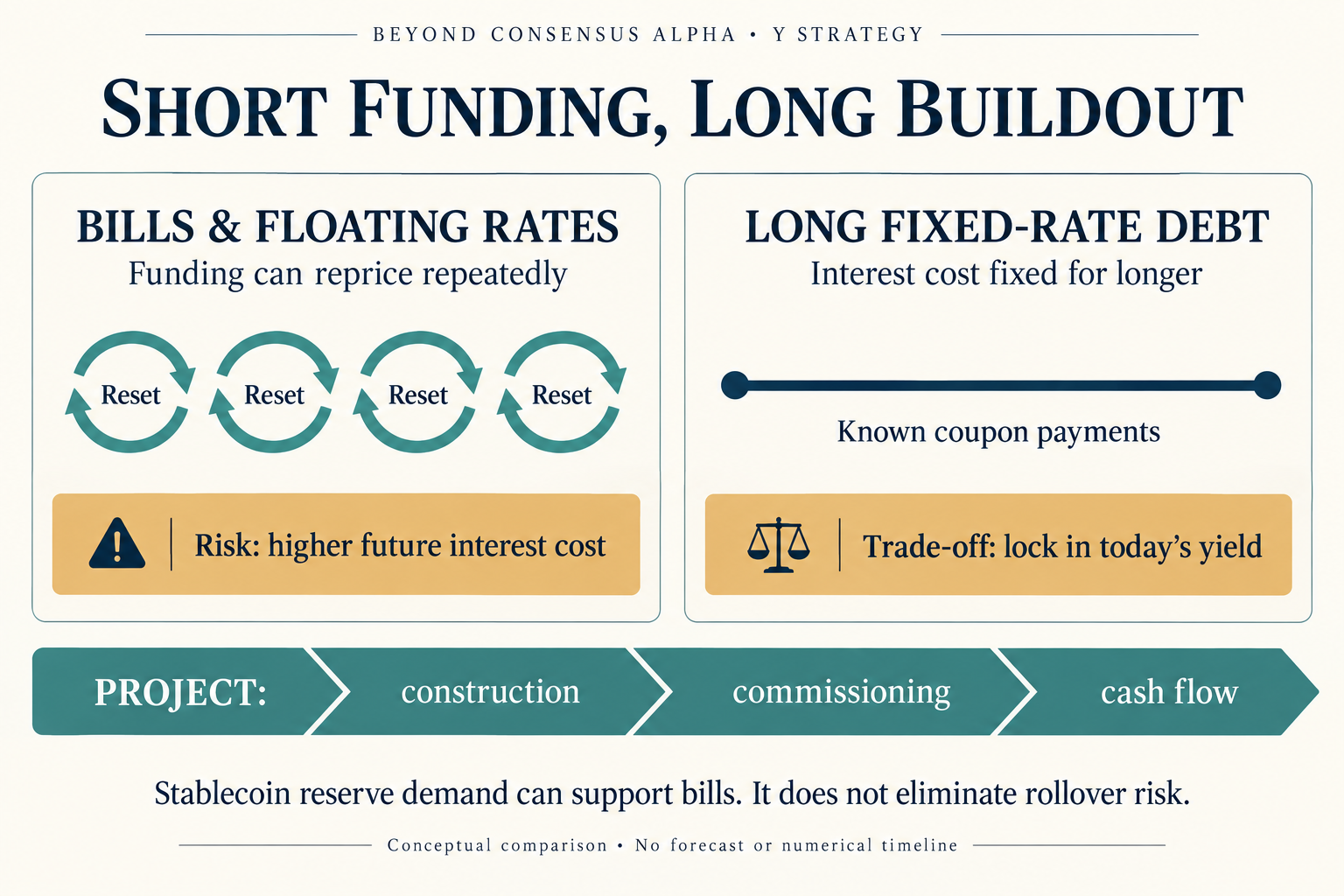 BEYOND CONSENSUS ALPHA • Y STRATEGY

SHORT FUNDING, LONG BUILDOUT

BILLS & FLOATING RATES
Funding can reprice repeatedly

Reset Reset Reset Reset

Risk: higher future interest cost

LONG FIXED-RATE DEBT
Interest cost fixed for longer

Known coupon payments

Trade-off: lock in today's yield

PROJECT: construction commissioning cash flow

Stablecoin reserve demand can support bills. It does not eliminate rollover risk.

Conceptual comparison • No forecast or numerical timeline